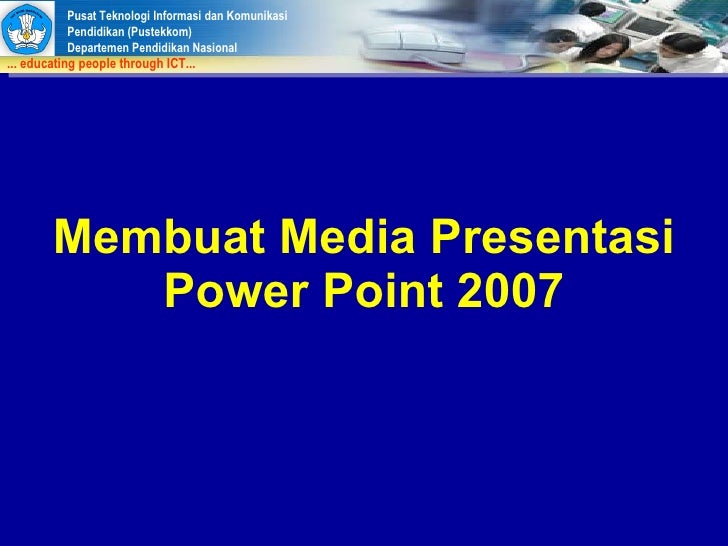 Pusat Teknologi Informasi dan Komunikasi
Pendidikan (Pustekkom)
Departemen Pendidikan Nasional
... educating people through ICT...

Membuat Media Presentasi Power Point 2007